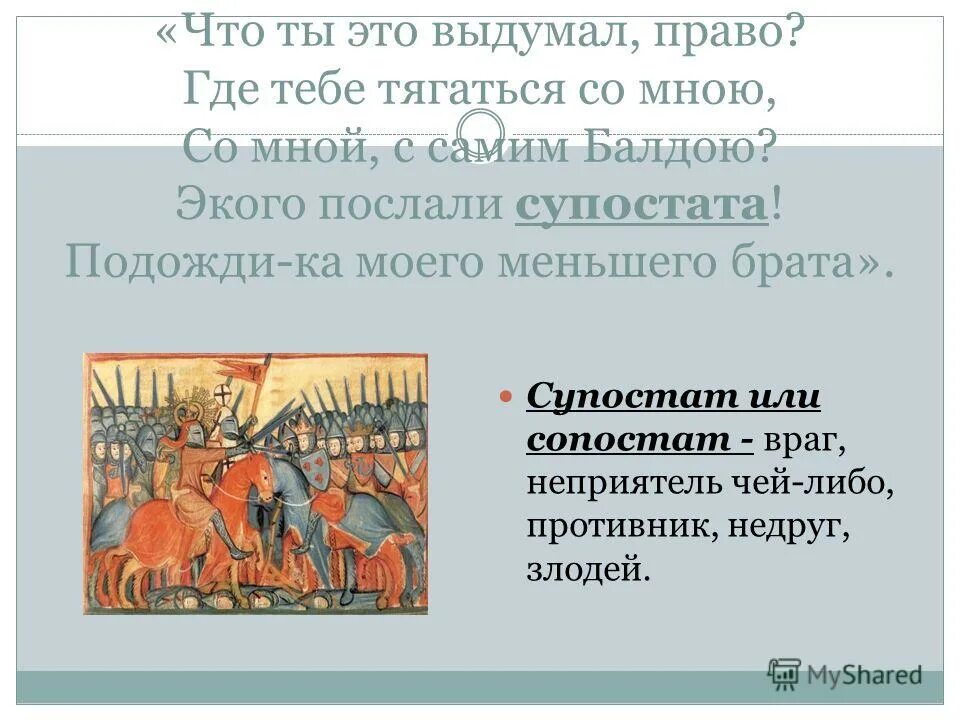 «Что ты это выдумал, право?
Где тебе тягаться со мною,
Со мной, с самим Балдою?
Экого послали супостата!
Подожди-ка моего меньшего брата».

Супостат или сопостат - враг, неприятель чей-либо, противник, недруг, злодей.

MyShared